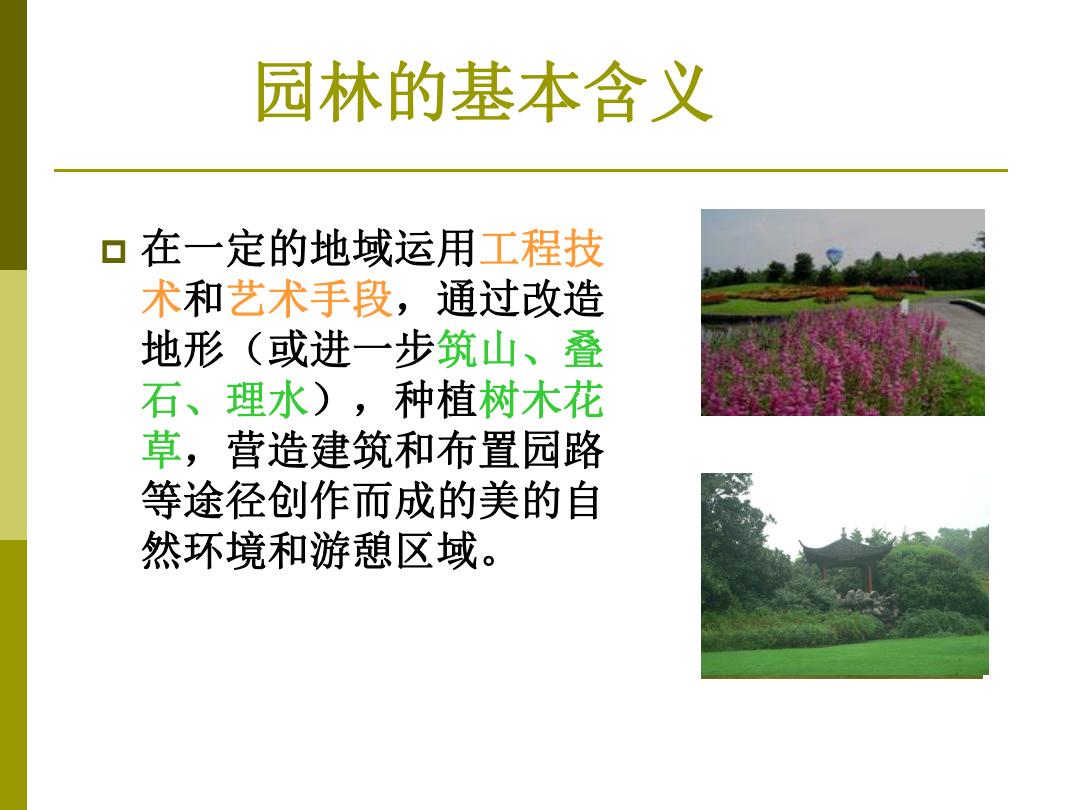 园林的基本含义

在一定的地域运用工程技术和艺术手段，通过改造地形（或进一步筑山、叠石、理水），种植树木花草，营造建筑和布置园路等途径创作而成的美的自然环境和游憩区域。